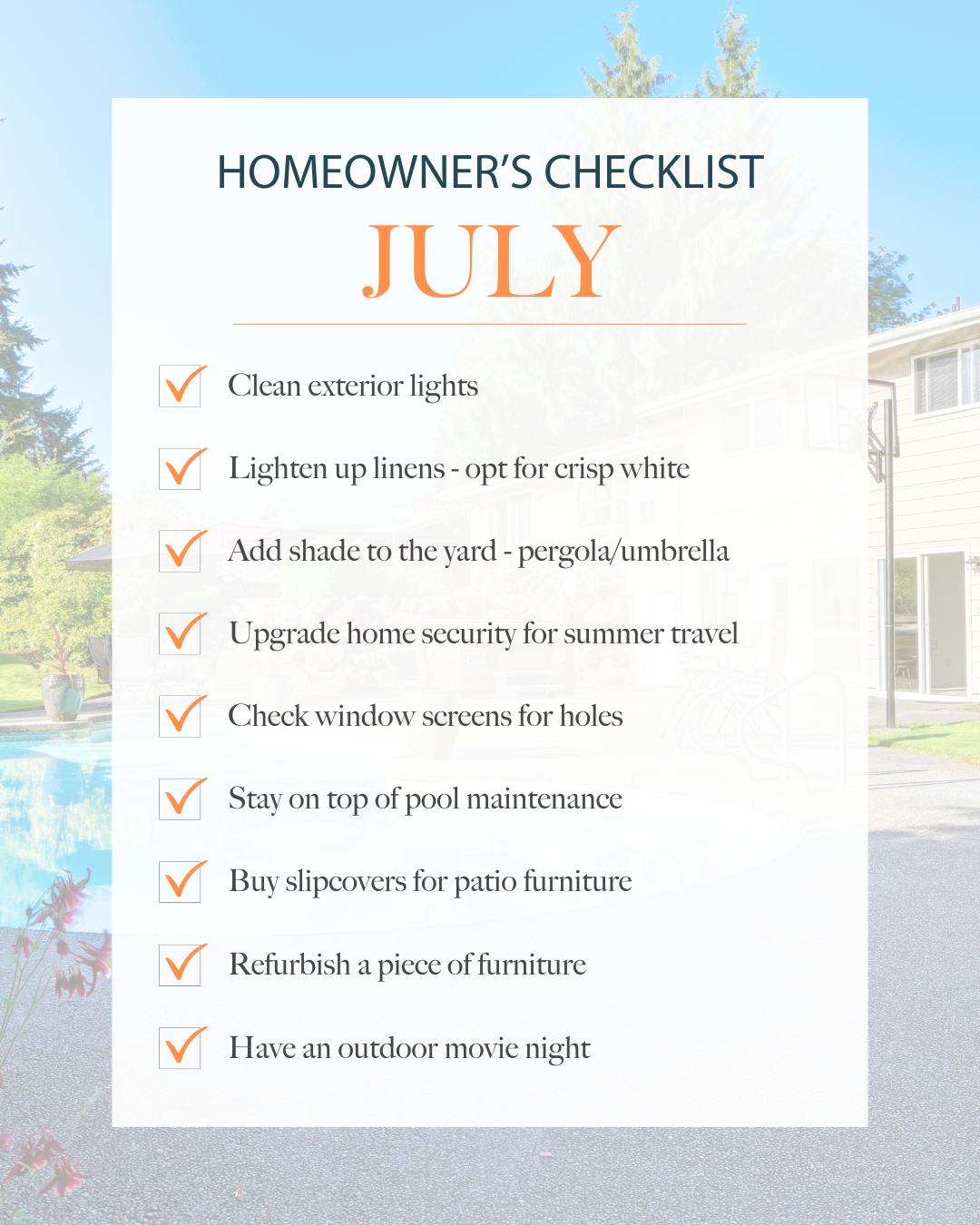 HOMEOWNER'S CHECKLIST

JULY

Clean exterior lights

Lighten up linens - opt for crisp white

Add shade to the yard - pergola/umbrella

Upgrade home security for summer travel

Check window screens for holes

Stay on top of pool maintenance

Buy slipcovers for patio furniture

Refurbish a piece of furniture

Have an outdoor movie night